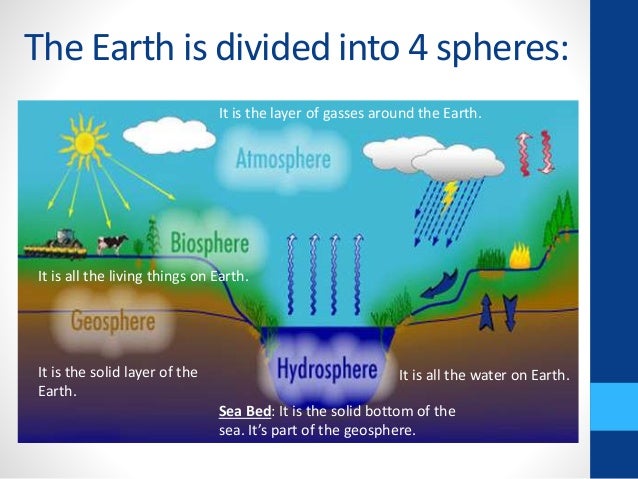 The Earth is divided into 4 spheres:

It is the layer of gasses around the Earth.

Atmosphere

Biosphere

It is all the living things on Earth.

Geosphere

It is the solid layer of the Earth.

Hydrosphere

It is all the water on Earth.

Sea Bed: It is the solid bottom of the sea. It's part of the geosphere.